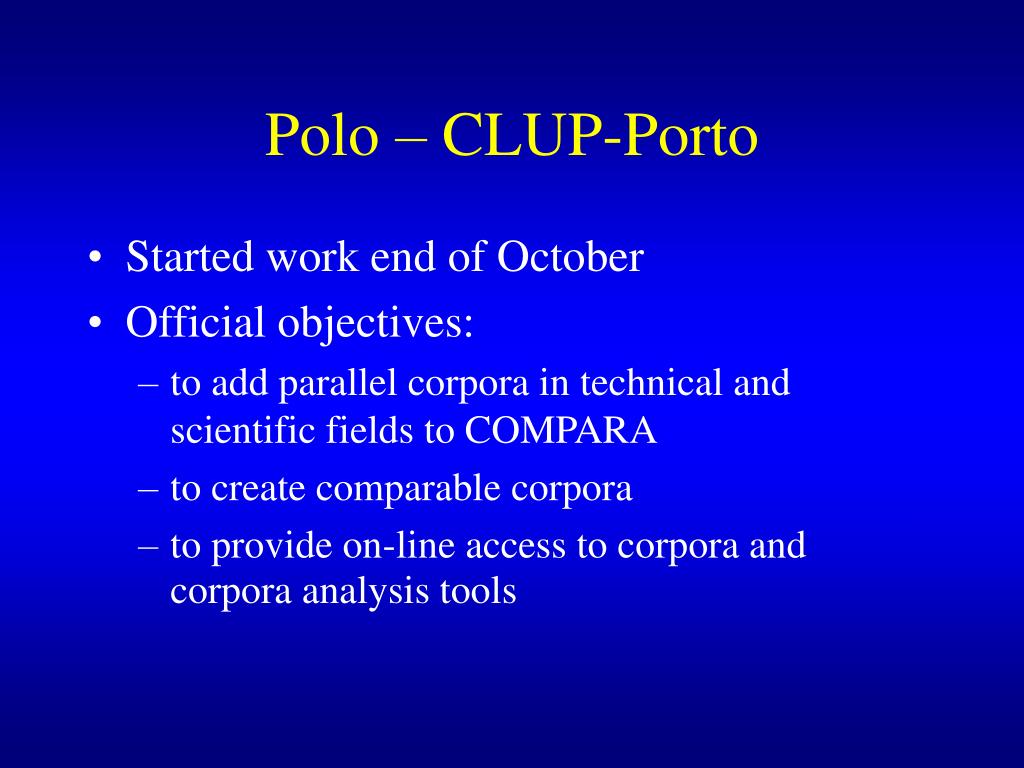 Polo – CLUP-Porto

• Started work end of October
• Official objectives:
– to add parallel corpora in technical and scientific fields to COMPARA
– to create comparable corpora
– to provide on-line access to corpora and corpora analysis tools